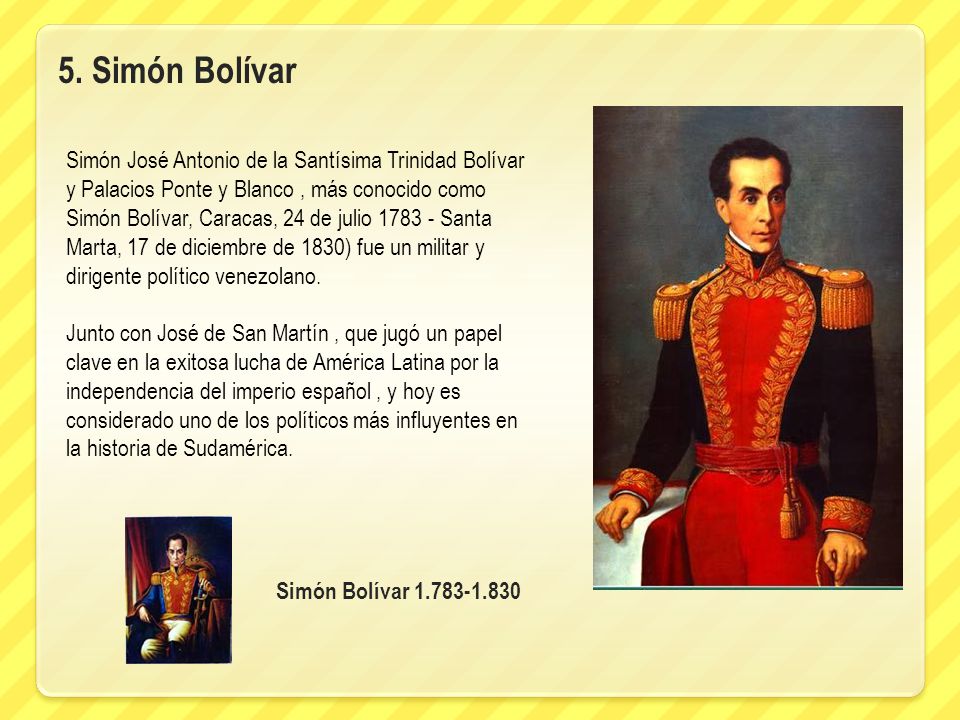 5. Simón Bolívar

Simón José Antonio de la Santísima Trinidad Bolívar y Palacios Ponte y Blanco , más conocido como Simón Bolívar, Caracas, 24 de julio 1783 - Santa Marta, 17 de diciembre de 1830) fue un militar y dirigente político venezolano.

Junto con José de San Martín , que jugó un papel clave en la exitosa lucha de América Latina por la independencia del imperio español , y hoy es considerado uno de los políticos más influyentes en la historia de Sudamérica.

Simón Bolívar 1.783-1.830